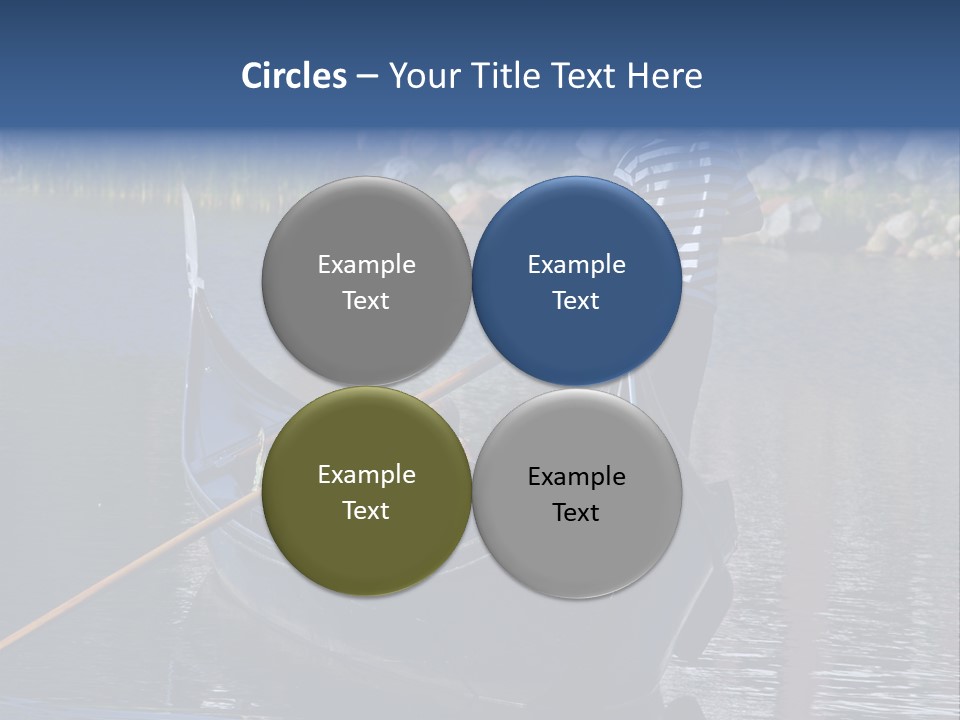 Circles – Your Title Text Here

Example Text

Example Text

Example Text

Example Text